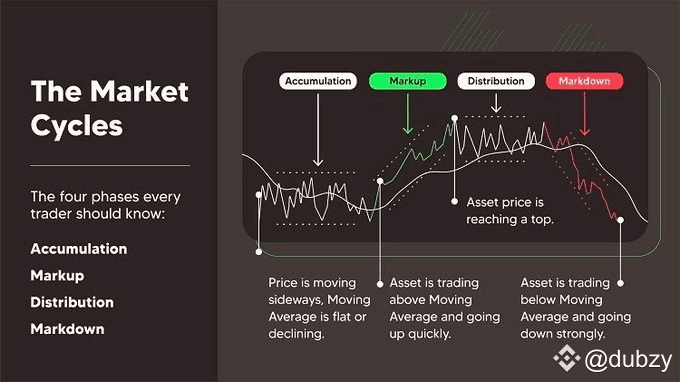 The Market Cycles

The four phases every trader should know:

Accumulation

Markup

Distribution

Markdown

Accumulation

Markup

Distribution

Markdown

Asset price is reaching a top.

Price is moving sideways, Moving Average is flat or declining.

Asset is trading above Moving Average and going up quickly.

Asset is trading below Moving Average and going down strongly.

@dubzy